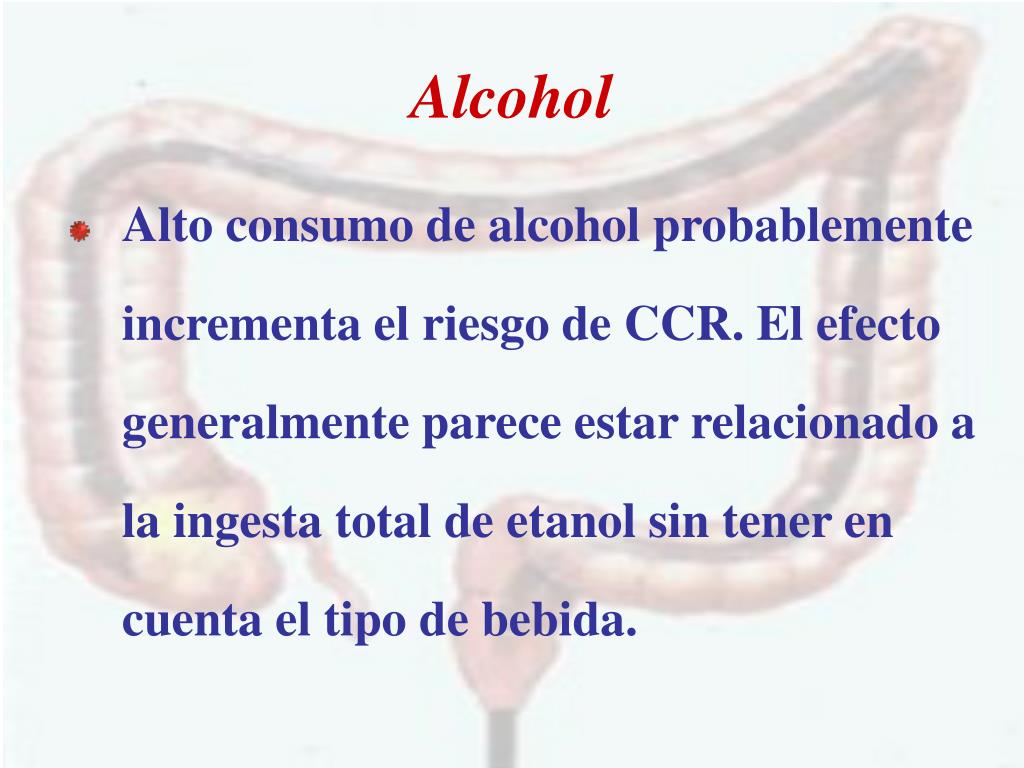 Alcohol

Alto consumo de alcohol probablemente incrementa el riesgo de CCR. El efecto generalmente parece estar relacionado a la ingesta total de etanol sin tener en cuenta el tipo de bebida.